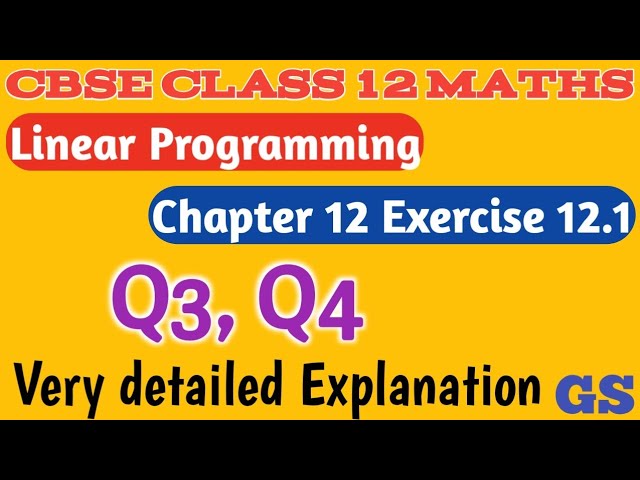 CBSE CLASS 12 MATHS

Linear Programming

Chapter 12 Exercise 12.1

Q3, Q4

Very detailed Explanation GS